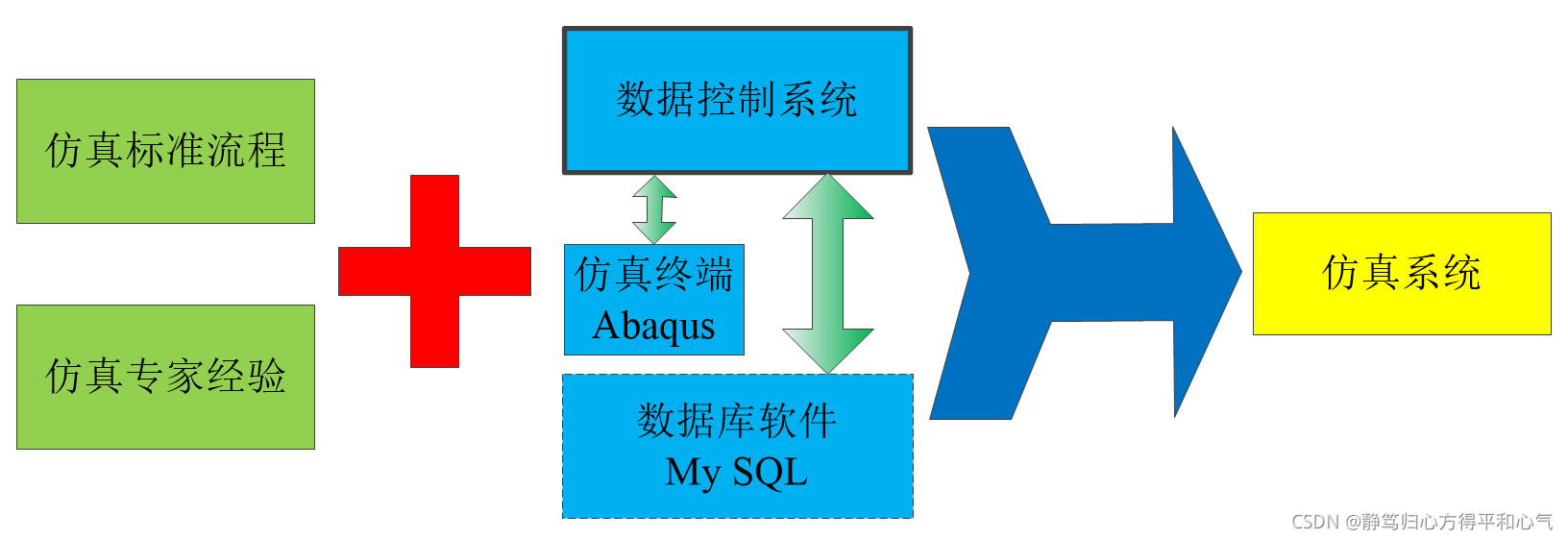 仿真标准流程

仿真专家经验

数据控制系统

仿真终端
Abaqus

数据库软件
My SQL

仿真系统

CSDN @静笃归心方得平和心气